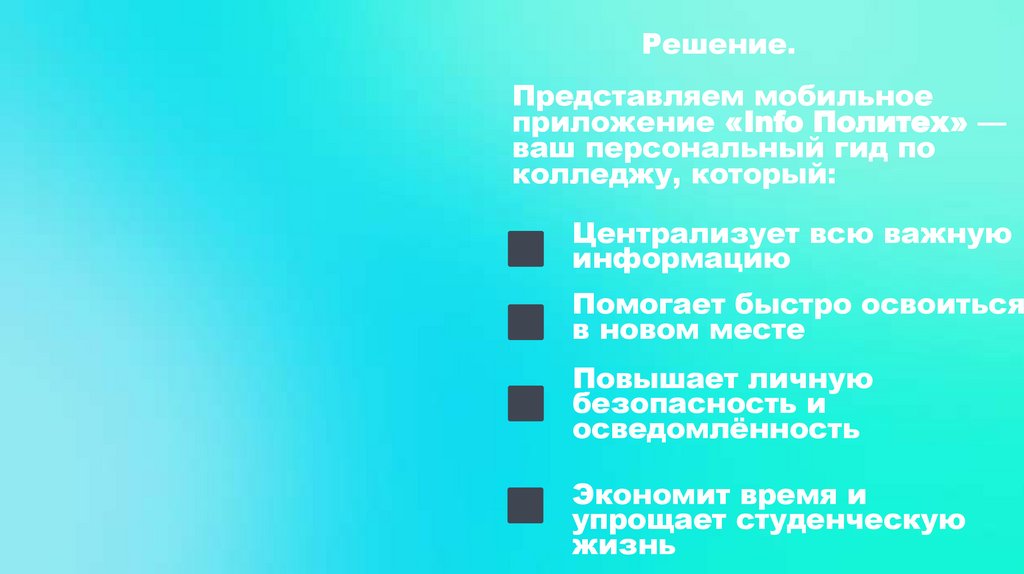 Решение.

Представляем мобильное приложение «Info Политех» — ваш персональный гид по колледжу, который:

Централизует всю важную информацию

Помогает быстро освоиться в новом месте

Повышает личную безопасность и осведомлённость

Экономит время и упрощает студенческую жизнь